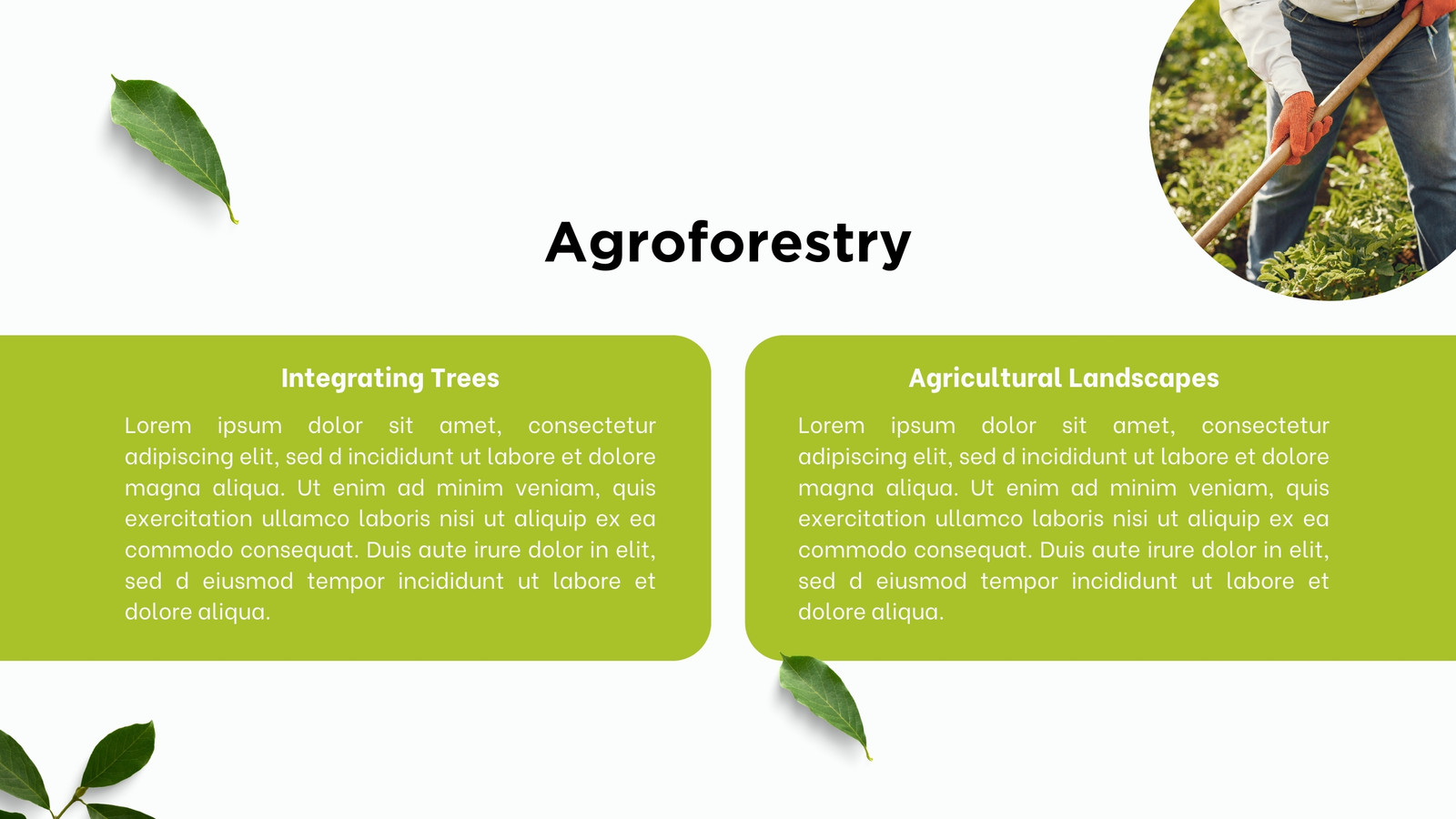 Agroforestry

Integrating Trees

Lorem ipsum dolor sit amet, consectetur adipiscing elit, sed d incididunt ut labore et dolore magna aliqua. Ut enim ad minim veniam, quis exercitation ullamco laboris nisi ut aliquip ex ea commodo consequat. Duis aute irure dolor in elit, sed d eiusmod tempor incididunt ut labore et dolore aliqua.

Agricultural Landscapes

Lorem ipsum dolor sit amet, consectetur adipiscing elit, sed d incididunt ut labore et dolore magna aliqua. Ut enim ad minim veniam, quis exercitation ullamco laboris nisi ut aliquip ex ea commodo consequat. Duis aute irure dolor in elit, sed d eiusmod tempor incididunt ut labore et dolore aliqua.